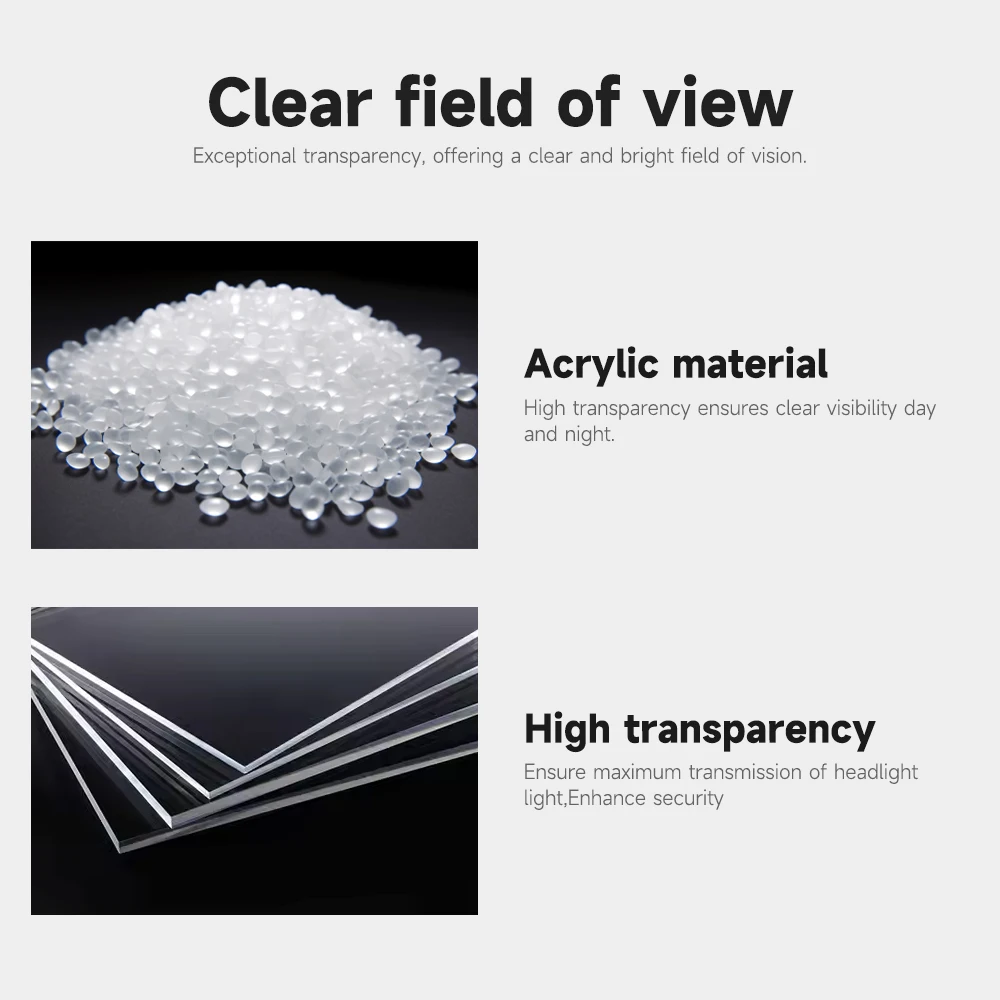 Clear field of view
Exceptional transparency, offering a clear and bright field of vision.

Acrylic material
High transparency ensures clear visibility day and night.

High transparency
Ensure maximum transmission of headlight light,Enhance security